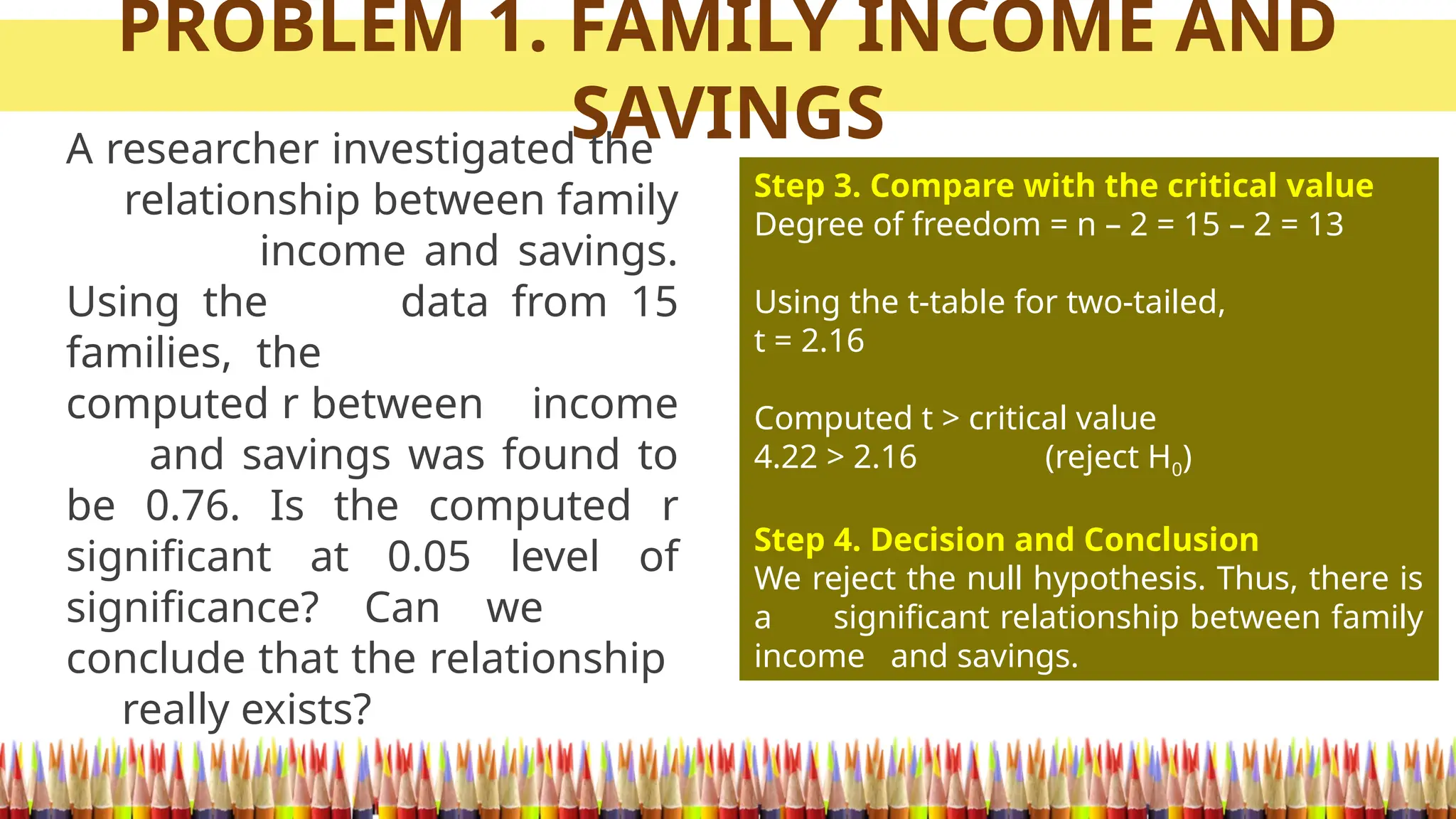 PROBLEM 1. FAMILY INCOME AND SAVINGS

A researcher investigated the relationship between family income and savings. Using the data from 15 families, the computed r between income and savings was found to be 0.76. Is the computed r significant at 0.05 level of significance? Can we conclude that the relationship really exists?

Step 3. Compare with the critical value
Degree of freedom = n – 2 = 15 – 2 = 13

Using the t-table for two-tailed,
t = 2.16

Computed t > critical value
4.22 > 2.16 (reject $H_0$)

Step 4. Decision and Conclusion
We reject the null hypothesis. Thus, there is a significant relationship between family income and savings.